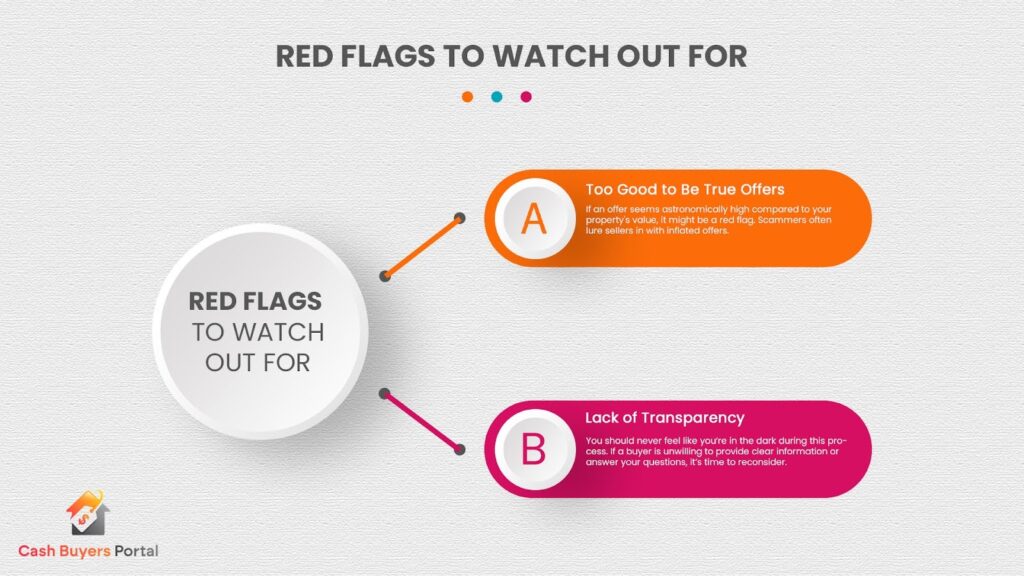 RED FLAGS TO WATCH OUT FOR

RED FLAGS TO WATCH OUT FOR

A

Too Good to Be True Offers

If an offer seems astronomically high compared to your property's value, it might be a red flag. Scammers often lure sellers in with inflated offers.

B

Lack of Transparency

You should never feel like you're in the dark during this process. If a buyer is unwilling to provide clear information or answer your questions, it's time to reconsider.

Cash Buyers Portal